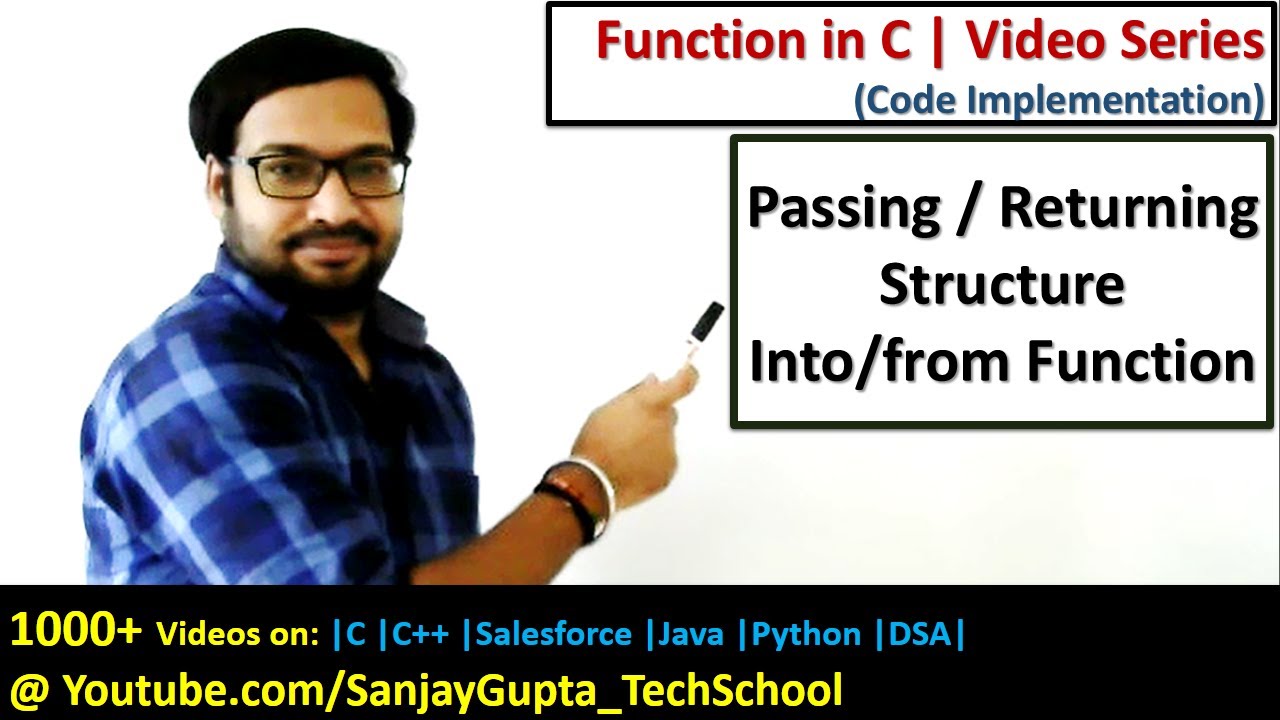 Function in C | Video Series
(Code Implementation)

Passing / Returning Structure Into/from Function

1000+ Videos on: |C |C++ |Salesforce |Java |Python |DSA|
@ Youtube.com/SanjayGupta_TechSchool